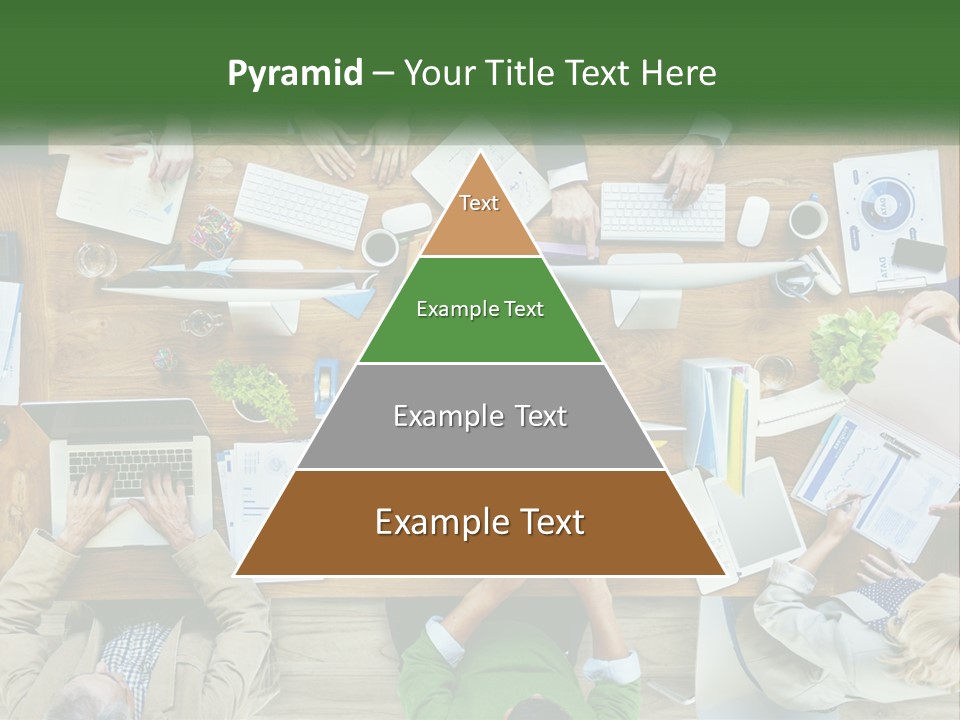 Pyramid – Your Title Text Here

Text

Example Text

Example Text

Example Text